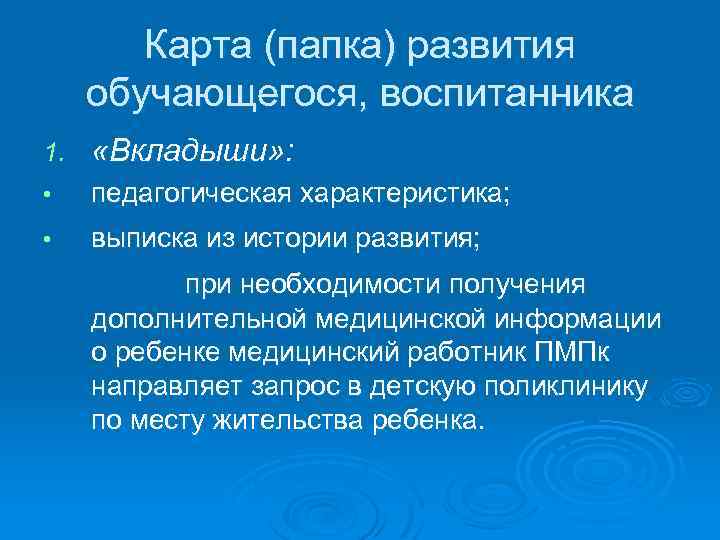 Карта (папка) развития обучающегося, воспитанника

1. «Вкладыши»:

• педагогическая характеристика;

• выписка из истории развития;

при необходимости получения дополнительной медицинской информации о ребенке медицинский работник ПМПк направляет запрос в детскую поликлинику по месту жительства ребенка.